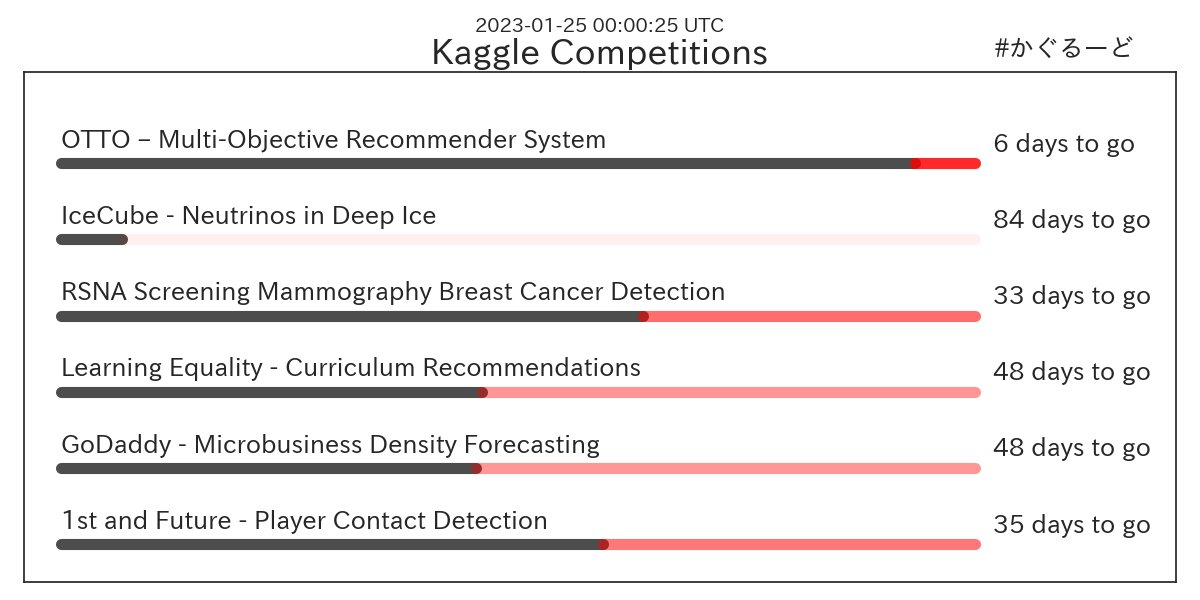 2023-01-25 00:00:25 UTC
Kaggle Competitions
#かぐるーど

OTTO – Multi-Objective Recommender System
6 days to go

IceCube - Neutrinos in Deep Ice
84 days to go

RSNA Screening Mammography Breast Cancer Detection
33 days to go

Learning Equality - Curriculum Recommendations
48 days to go

GoDaddy - Microbusiness Density Forecasting
48 days to go

1st and Future - Player Contact Detection
35 days to go